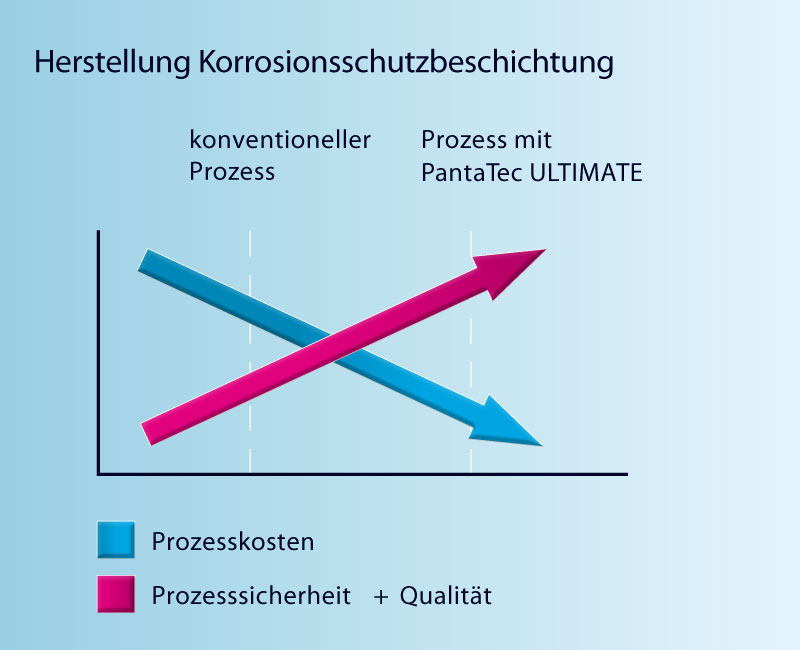 Herstellung Korrosionsschutzbeschichtung

konventioneller Prozess

Prozess mit PantaTec ULTIMATE

Prozesskosten

Prozesssicherheit + Qualität